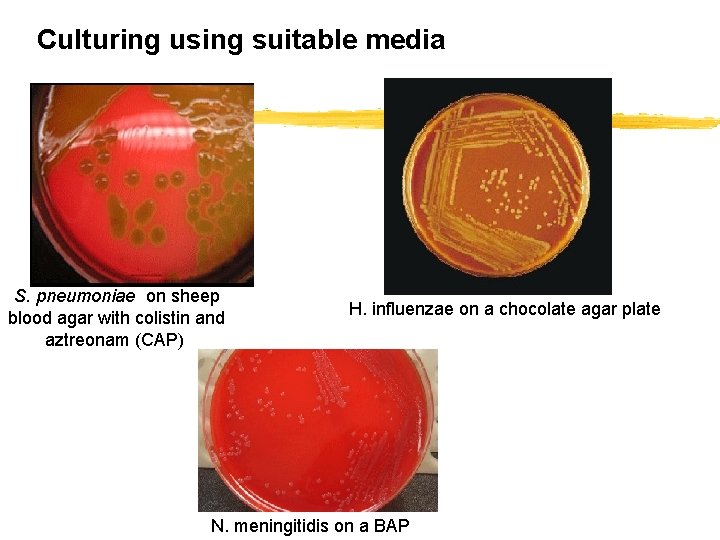 Culturing using suitable media

S. pneumoniae on sheep blood agar with colistin and aztreonam (CAP)

H. influenzae on a chocolate agar plate

N. meningitidis on a BAP